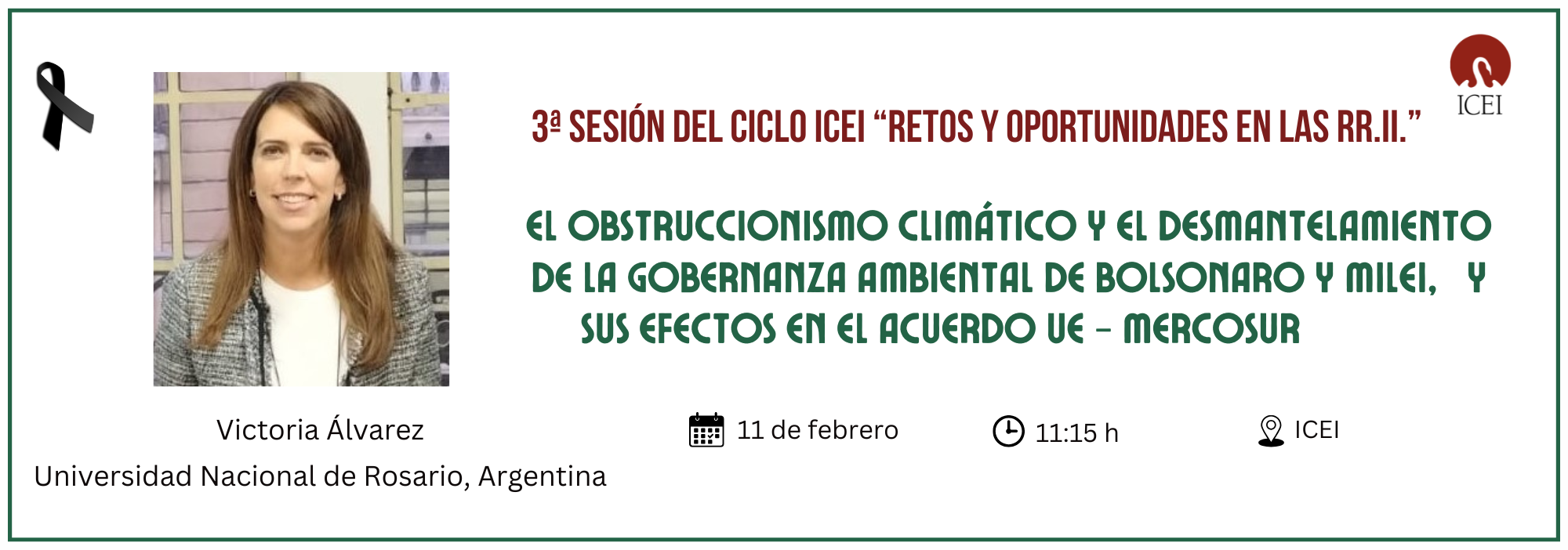 ICEI

3ª SESIÓN DEL CICLO ICEI “RETOS Y OPORTUNIDADES EN LAS RR.II.”

EL OBSTRUCCIONISMO CLIMÁTICO Y EL DESMANTELAMIENTO DE LA GOBERNANZA AMBIENTAL DE BOLSONARO Y MILEI, Y SUS EFECTOS EN EL ACUERDO UE – MERCOSUR

Victoria Álvarez
Universidad Nacional de Rosario, Argentina

11 de febrero

11:15 h

ICEI